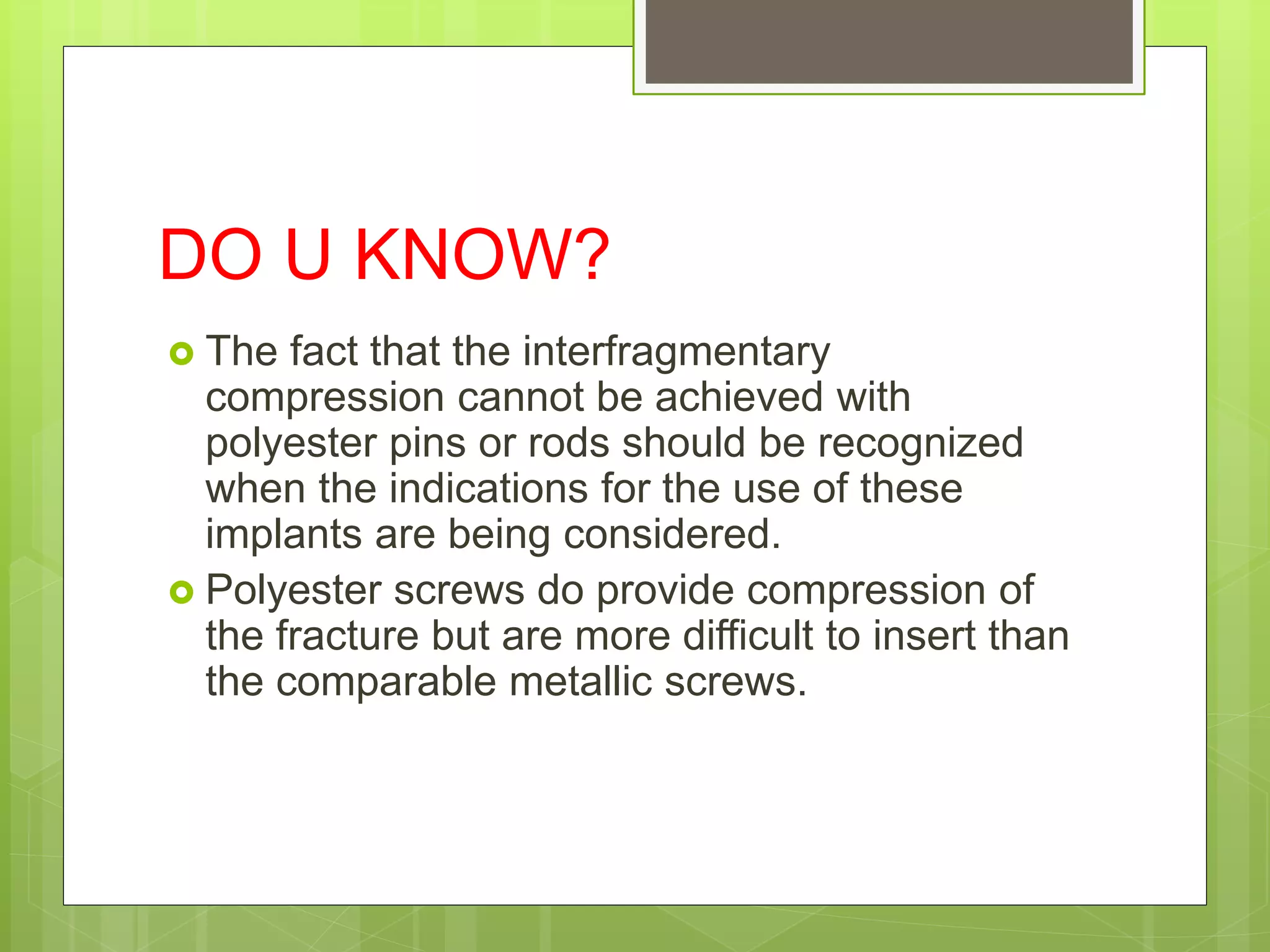 DO U KNOW?

The fact that the interfragmentary compression cannot be achieved with polyester pins or rods should be recognized when the indications for the use of these implants are being considered.

Polyester screws do provide compression of the fracture but are more difficult to insert than the comparable metallic screws.